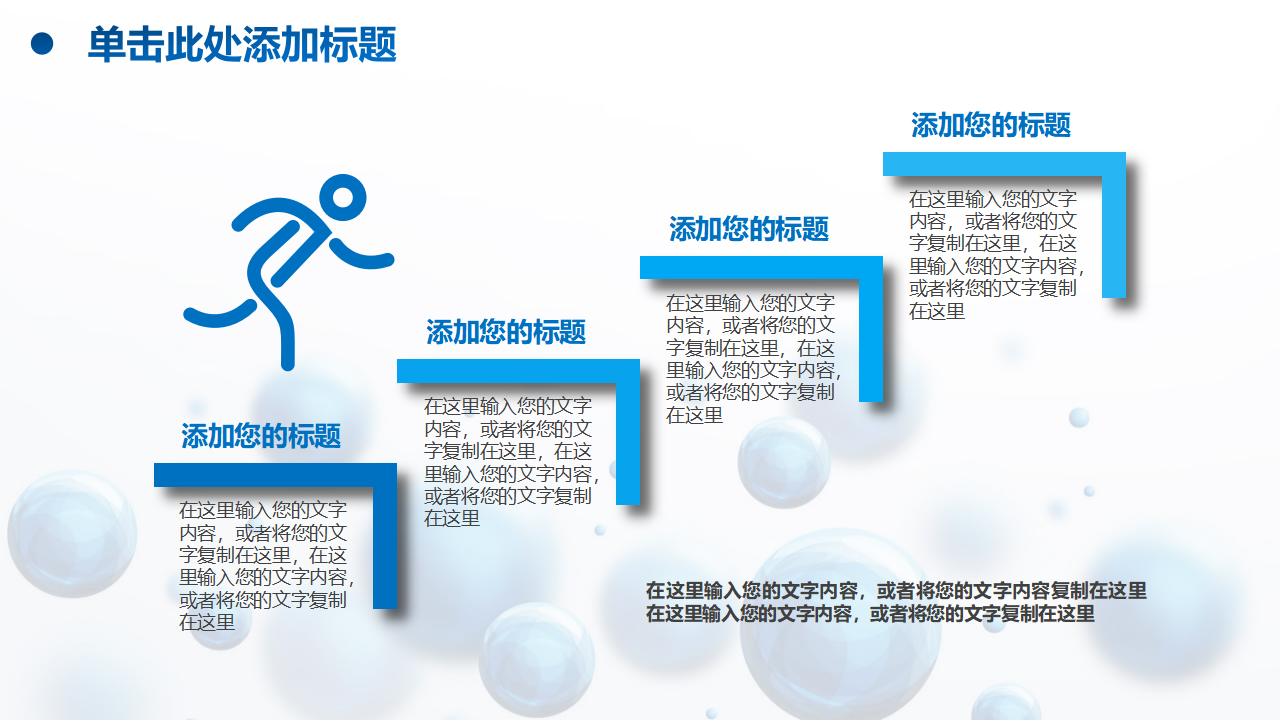 单击此处添加标题

添加您的标题

在这里输入您的文字内容，或者将您的文字复制在这里，在这里输入您的文字内容，或者将您的文字复制在这里

添加您的标题

在这里输入您的文字内容，或者将您的文字复制在这里，在这里输入您的文字内容，或者将您的文字复制在这里

添加您的标题

在这里输入您的文字内容，或者将您的文字复制在这里，在这里输入您的文字内容，或者将您的文字复制在这里

添加您的标题

在这里输入您的文字内容，或者将您的文字复制在这里，在这里输入您的文字内容，或者将您的文字复制在这里

在这里输入您的文字内容，或者将您的文字内容复制在这里
在这里输入您的文字内容，或者将您的文字复制在这里